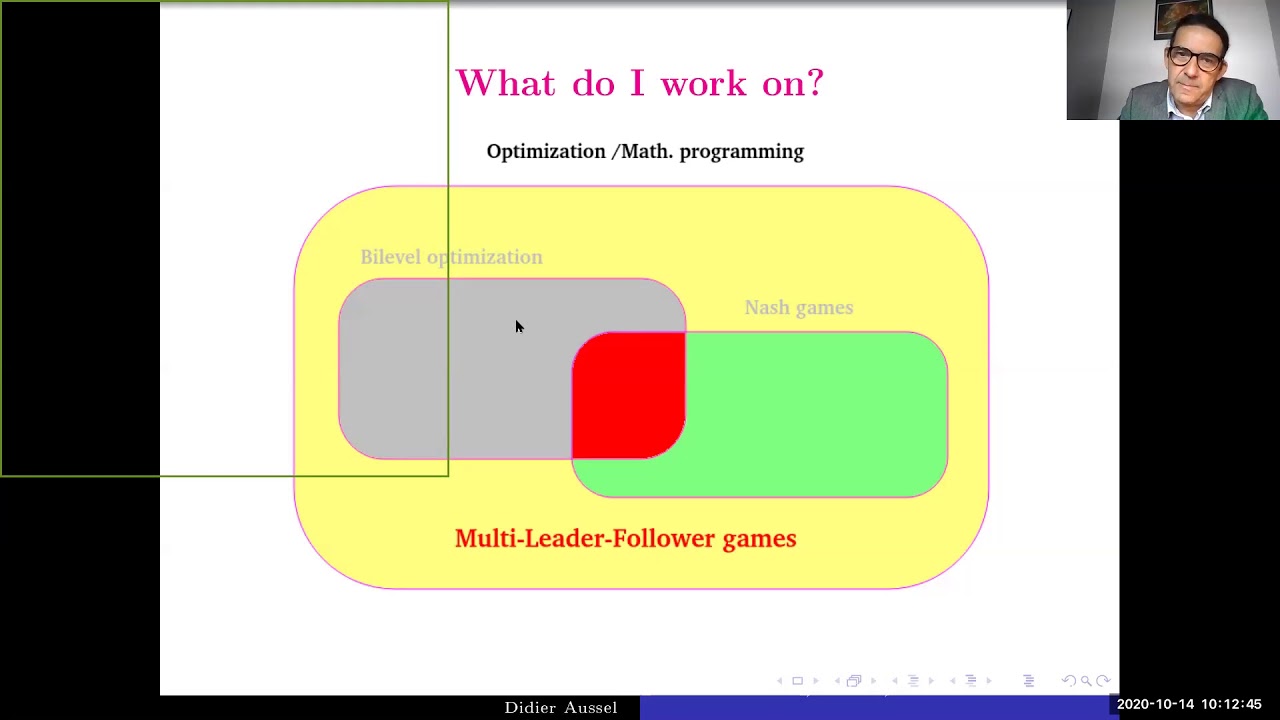 What do I work on?

Optimization /Math. programming

Bilevel optimization

Nash games

Multi-Leader-Follower games

Didier Aussel

2020-10-14 10:12:45